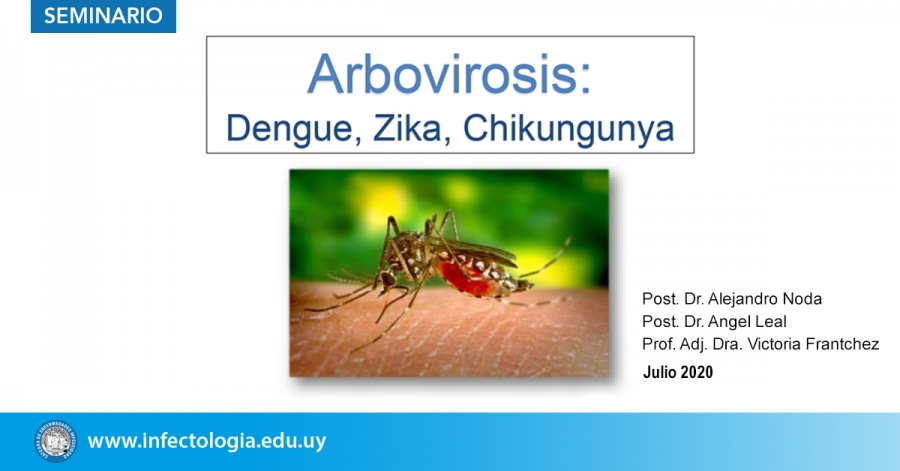 SEMINARIO

Arbovirosis:
Dengue, Zika, Chikungunya

Post. Dr. Alejandro Noda
Post. Dr. Angel Leal
Prof. Adj. Dra. Victoria Frantchez
Julio 2020

www.infectologia.edu.uy